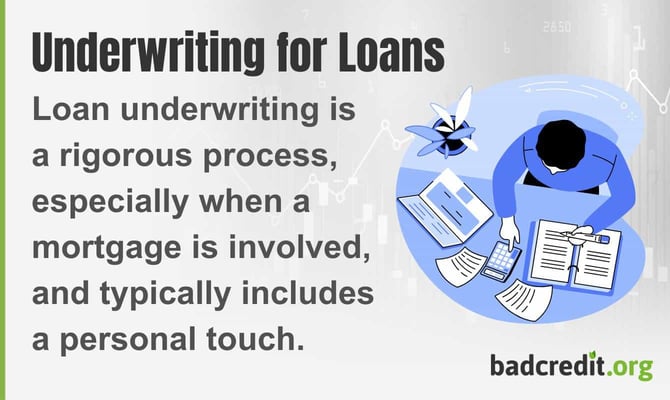 Underwriting for Loans

Loan underwriting is a rigorous process, especially when a mortgage is involved, and typically includes a personal touch.

badcredit.org